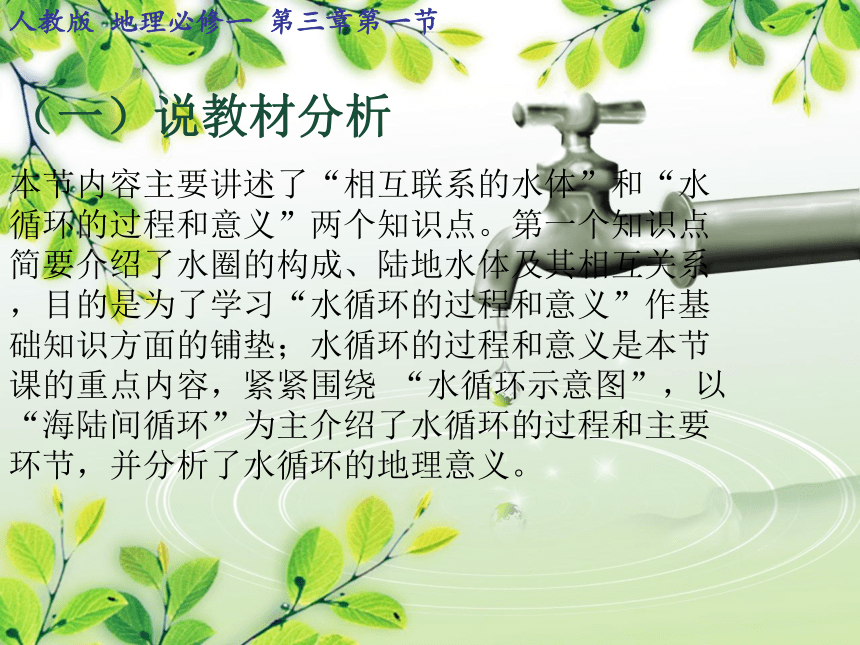 人教版 地理必修一 第三章第一节

（一）说教材分析

本节内容主要讲述了“相互联系的水体”和“水循环的过程和意义”两个知识点。第一个知识点简要介绍了水圈的构成、陆地水体及其相互关系，目的是为了学习“水循环的过程和意义”作基础知识方面的铺垫；水循环的过程和意义是本节课的重点内容，紧紧围绕 “水循环示意图”，以“海陆间循环”为主介绍了水循环的过程和主要环节，并分析了水循环的地理意义。